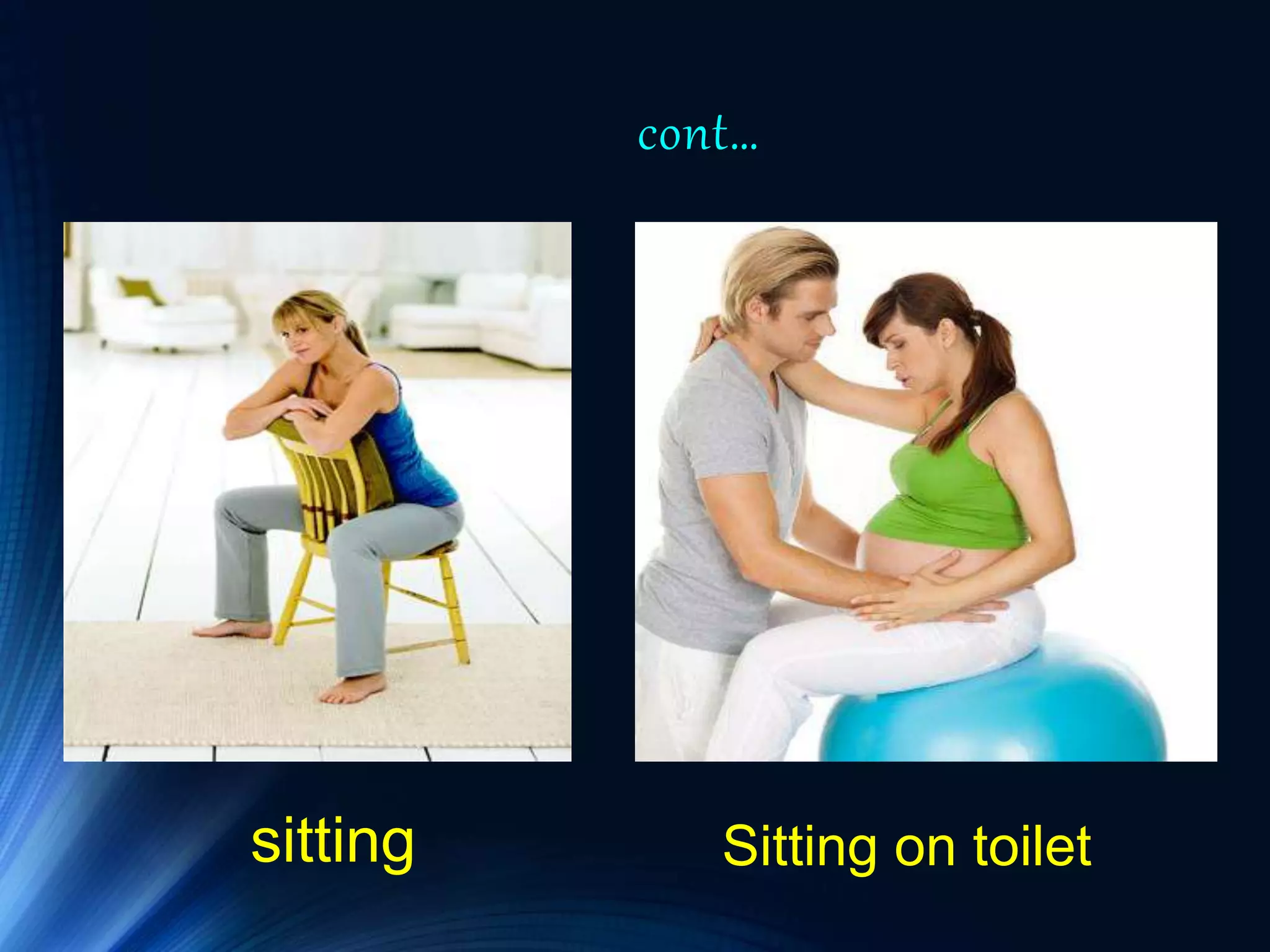 cont…

sitting

Sitting on toilet